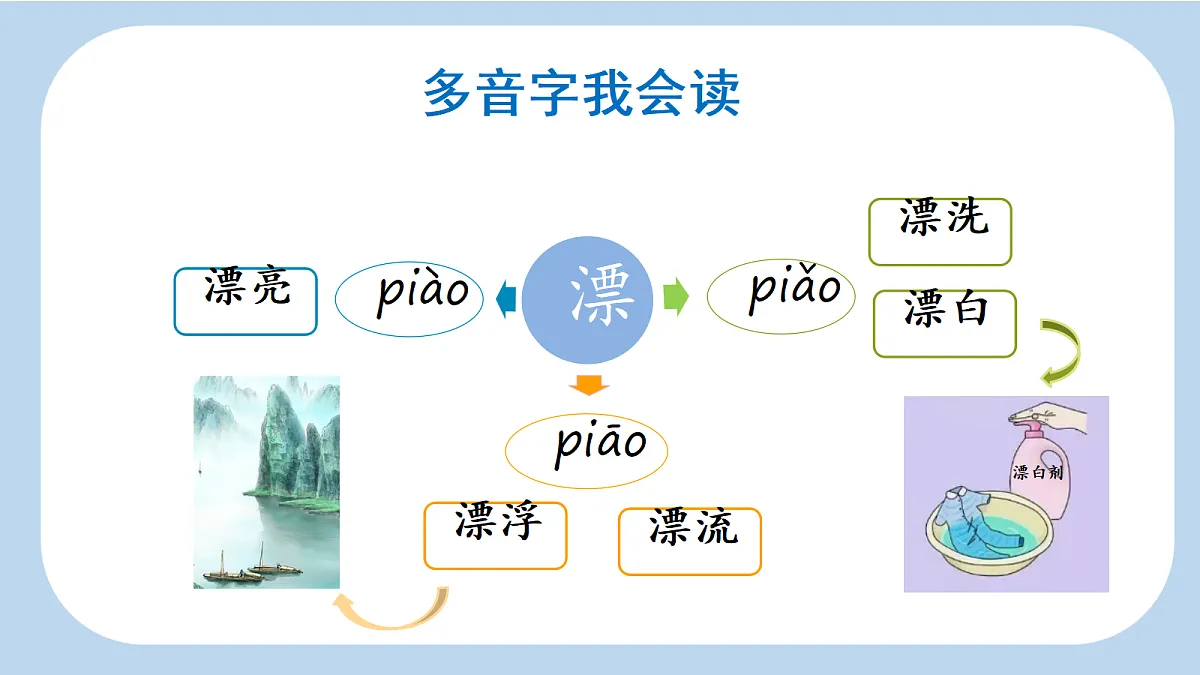 多音字我会读

漂亮

piào

漂

piǎo

漂洗

漂白

piāo

漂浮

漂流

漂白剂